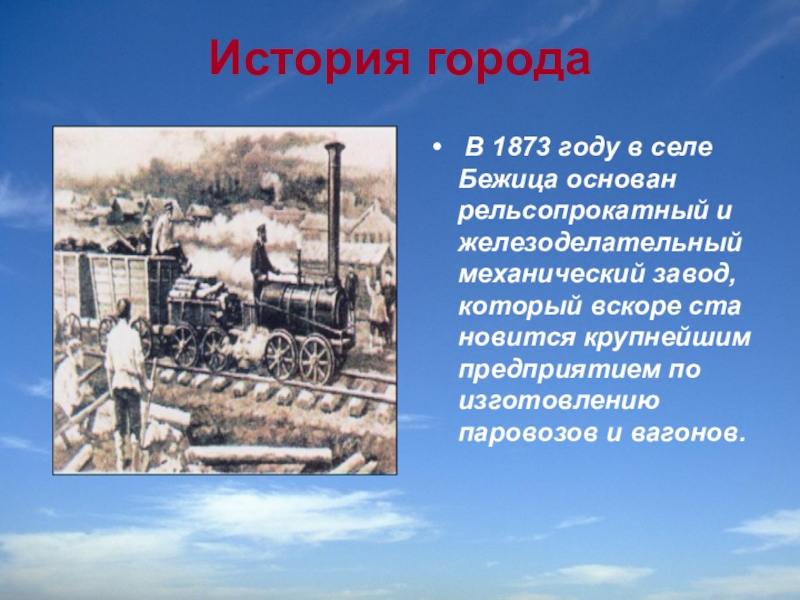 История города

• В 1873 году в селе Бежица основан рельсопрокатный и железоделательный механический завод, который вскоре ста новится крупнейшим предприятием по изготовлению паровозов и вагонов.